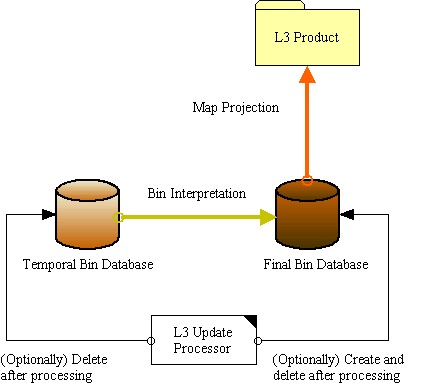 L3 Product

Map Projection

Bin Interpretation

Temporal Bin Database

Final Bin Database

L3 Update Processor

(Optionally) Delete after processing

(Optionally) Create and delete after processing